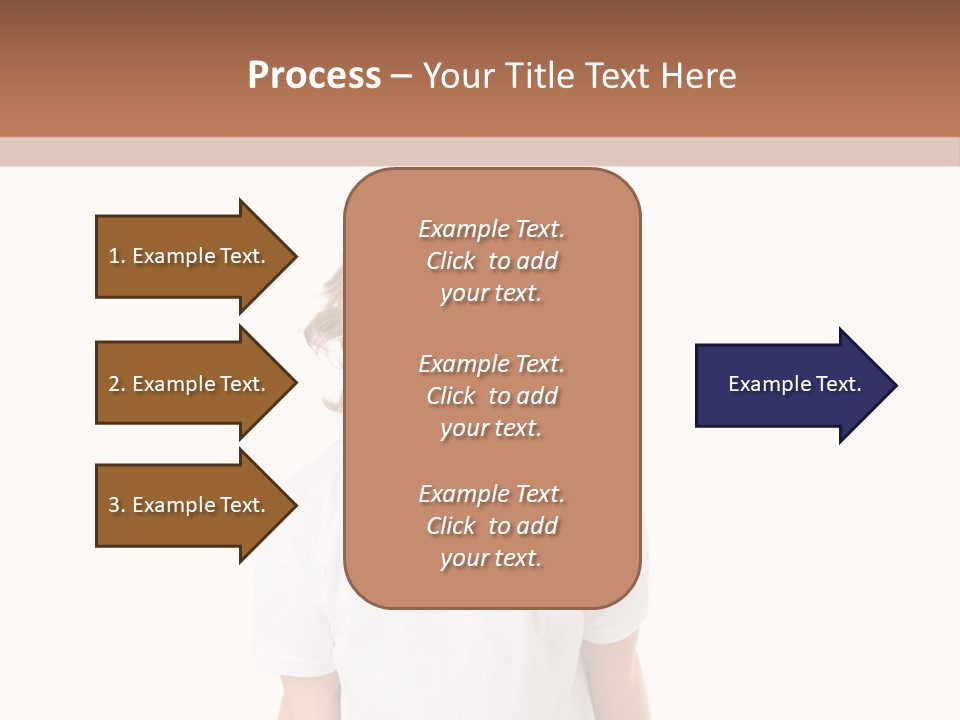 Process – Your Title Text Here

1. Example Text.

2. Example Text.

3. Example Text.

Example Text. Click to add your text.

Example Text. Click to add your text.

Example Text. Click to add your text.

Example Text.